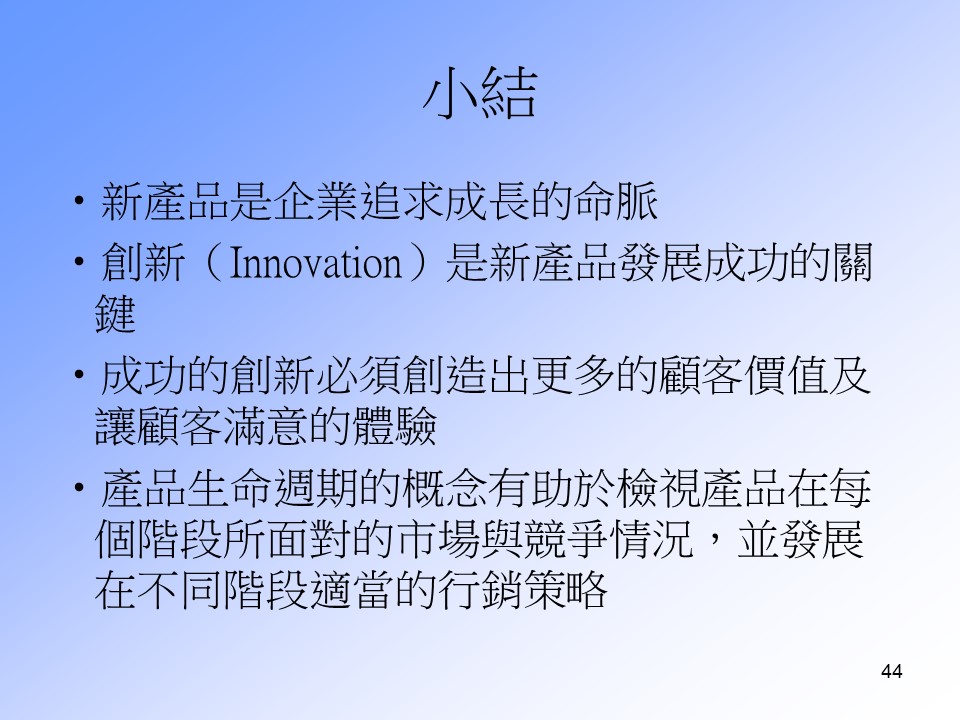 小結

• 新產品是企業追求成長的命脈

• 創新（Innovation）是新產品發展成功的關鍵

• 成功的創新必須創造出更多的顧客價值及讓顧客滿意的體驗

• 產品生命週期的概念有助於檢視產品在每個階段所面對的市場與競爭情況，並發展在不同階段適當的行銷策略

44